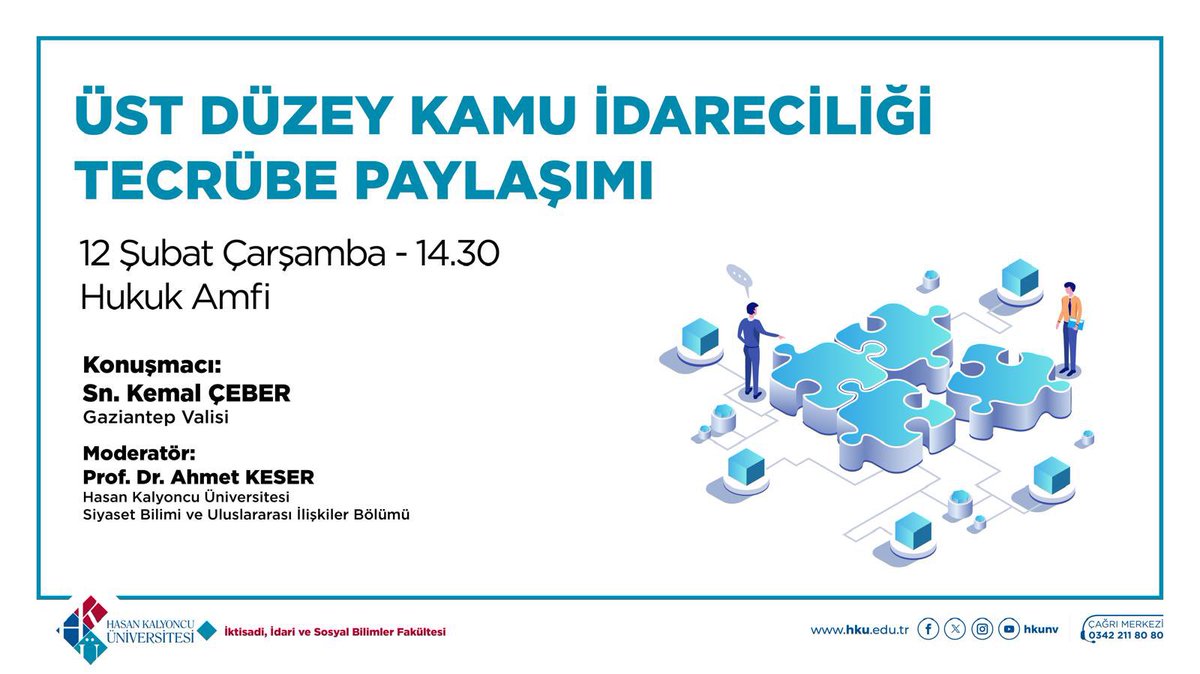 ÜST DÜZEY KAMU İDARECİLİĞİ TECRÜBE PAYLAŞIMI

12 Şubat Çarşamba - 14.30
Hukuk Amfi

Konuşmacı:
Sn. Kemal ÇEBER
Gaziantep Valisi

Moderatör:
Prof. Dr. Ahmet KESER
Hasan Kalyoncu Üniversitesi
Siyaset Bilimi ve Uluslararası İlişkiler Bölümü

HASAN KALYONCU ÜNİVERSİTESİ
İktisadi, İdari ve Sosyal Bilimler Fakültesi

www.hku.edu.tr hkunv

ÇAĞRI MERKEZİ
0342 211 80 80